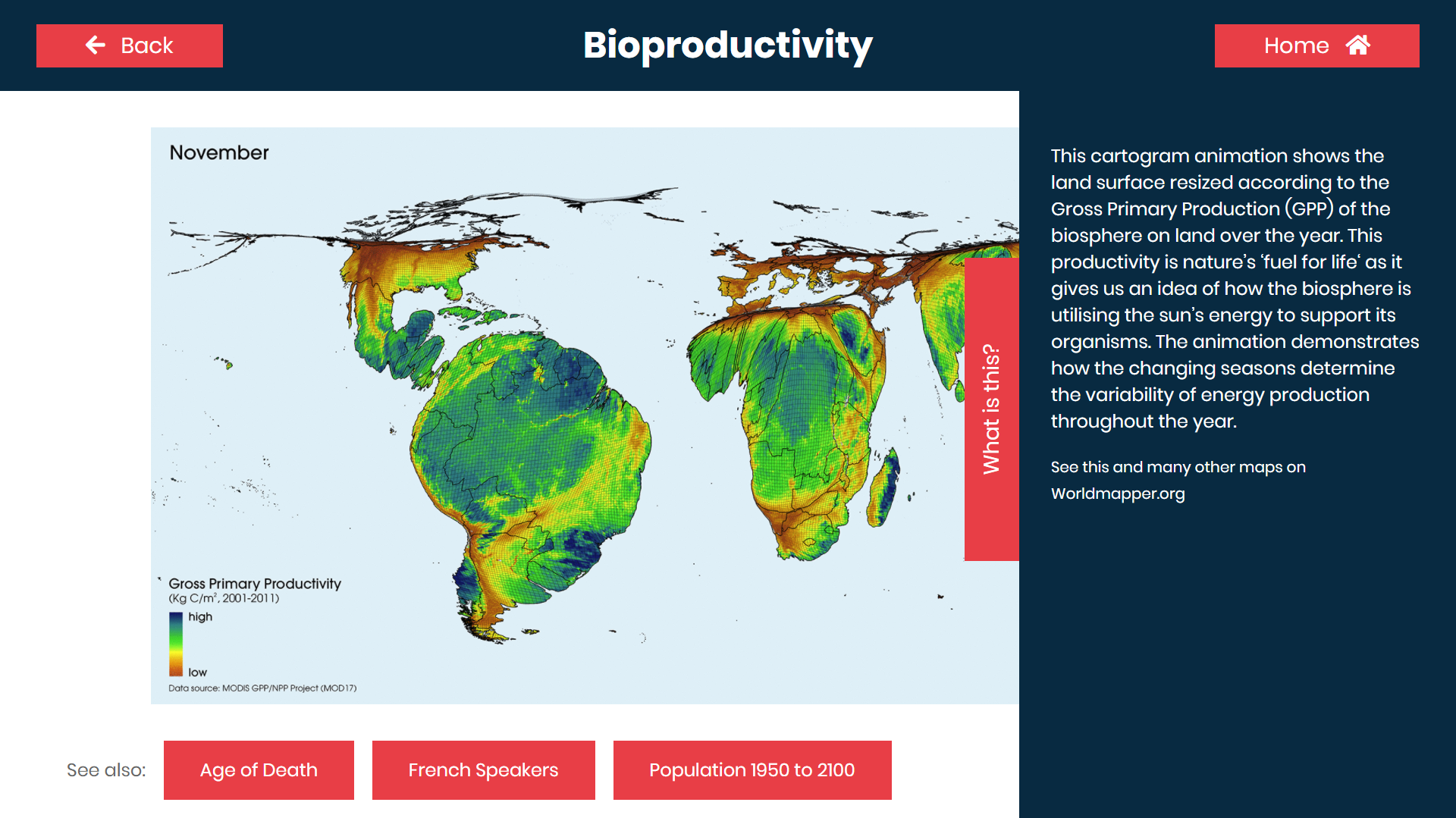 Back

Bioproductivity

Home

November

Gross Primary Productivity
(Kg C/m², 2001-2011)
high
low
Data source: MODIS GPP/NPP Project (MOD17)

What is this?

This cartogram animation shows the land surface resized according to the Gross Primary Production (GPP) of the biosphere on land over the year. This productivity is nature's 'fuel for life' as it gives us an idea of how the biosphere is utilising the sun's energy to support its organisms. The animation demonstrates how the changing seasons determine the variability of energy production throughout the year.

See this and many other maps on Worldmapper.org

See also:

Age of Death

French Speakers

Population 1950 to 2100